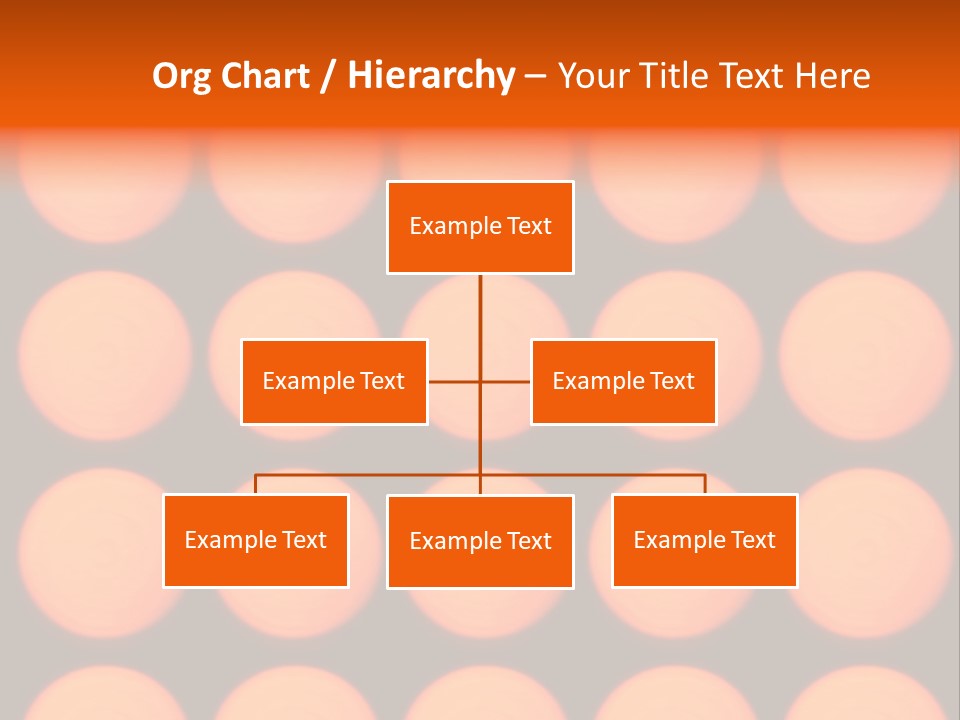 Org Chart / Hierarchy – Your Title Text Here

Example Text

Example Text

Example Text

Example Text

Example Text

Example Text